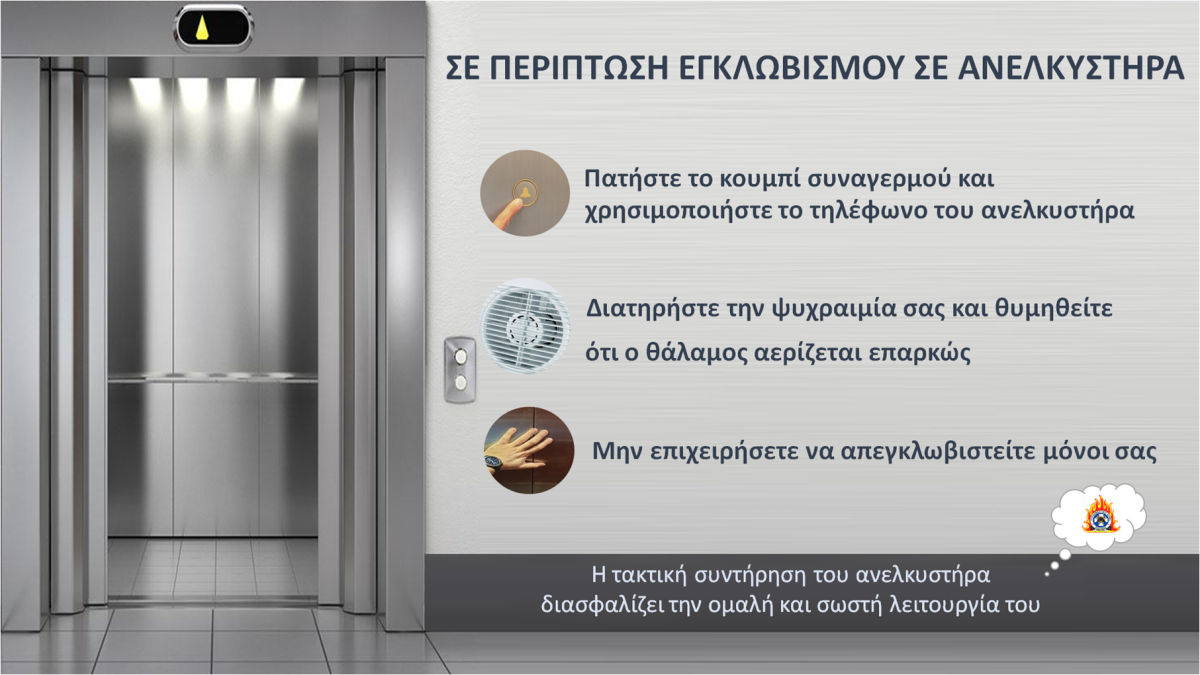 ΣΕ ΠΕΡΙΠΤΩΣΗ ΕΓΚΛΩΒΙΣΜΟΥ ΣΕ ΑΝΕΛΚΥΣΤΗΡΑ

Πατήστε το κουμπί συναγερμού και χρησιμοποιήστε το τηλέφωνο του ανελκυστήρα

Διατηρήστε την ψυχραιμία σας και θυμηθείτε ότι ο θάλαμος αερίζεται επαρκώς

Μην επιχειρήσετε να απεγκλωβιστείτε μόνοι σας

Η τακτική συντήρηση του ανελκυστήρα διασφαλίζει την ομαλή και σωστή λειτουργία του